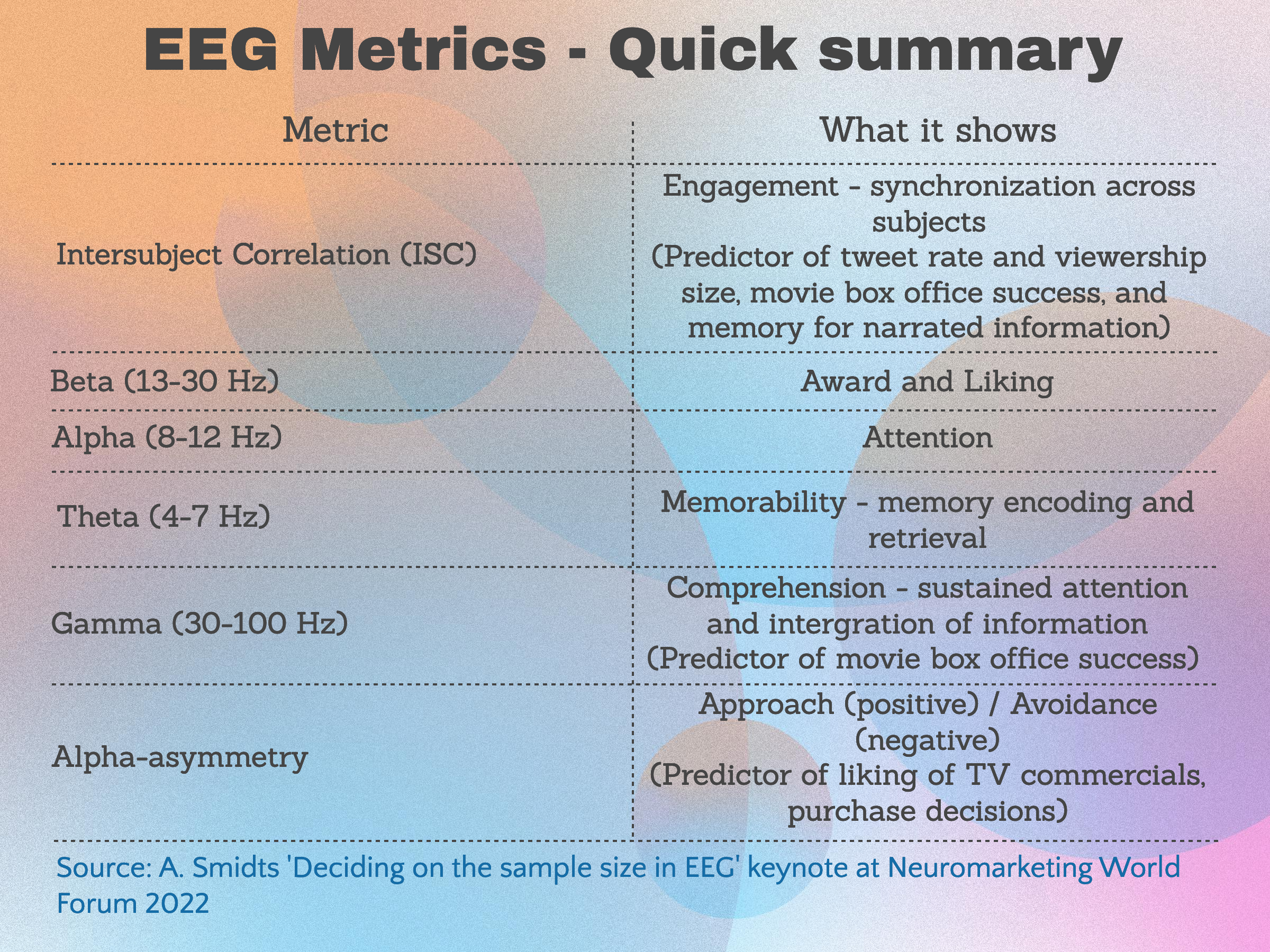 EEG Metrics - Quick summary

| Metric | What it shows |
|---|---|
| Intersubject Correlation (ISC) | Engagement - synchronization across subjects (Predictor of tweet rate and viewership size, movie box office success, and memory for narrated information) |
| Beta (13-30 Hz) | Award and Liking |
| Alpha (8-12 Hz) | Attention |
| Theta (4-7 Hz) | Memorability - memory encoding and retrieval |
| Gamma (30-100 Hz) | Comprehension - sustained attention and intergration of information (Predictor of movie box office success) |
| Alpha-asymmetry | Approach (positive) / Avoidance (negative) (Predictor of liking of TV commercials, purchase decisions) |

Source: A. Smidts 'Deciding on the sample size in EEG' keynote at Neuromarketing World Forum 2022